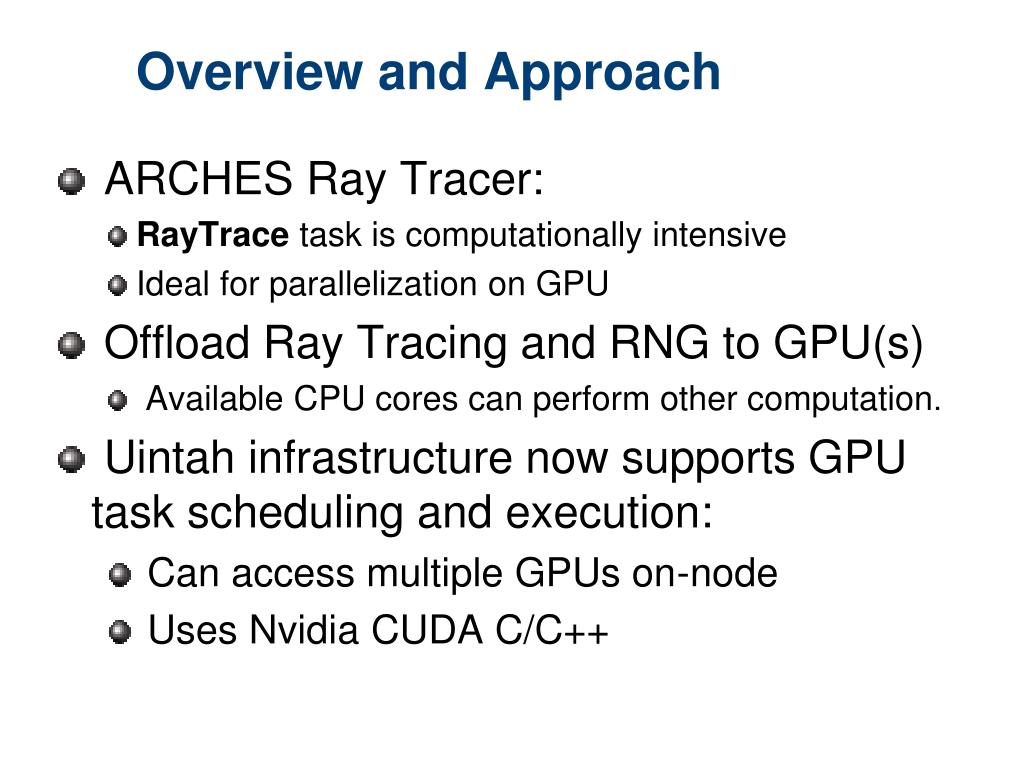 Overview and Approach

ARCHES Ray Tracer:

RayTrace task is computationally intensive

Ideal for parallelization on GPU

Offload Ray Tracing and RNG to GPU(s)

Available CPU cores can perform other computation.

Uintah infrastructure now supports GPU task scheduling and execution:

Can access multiple GPUs on-node

Uses Nvidia CUDA C/C++